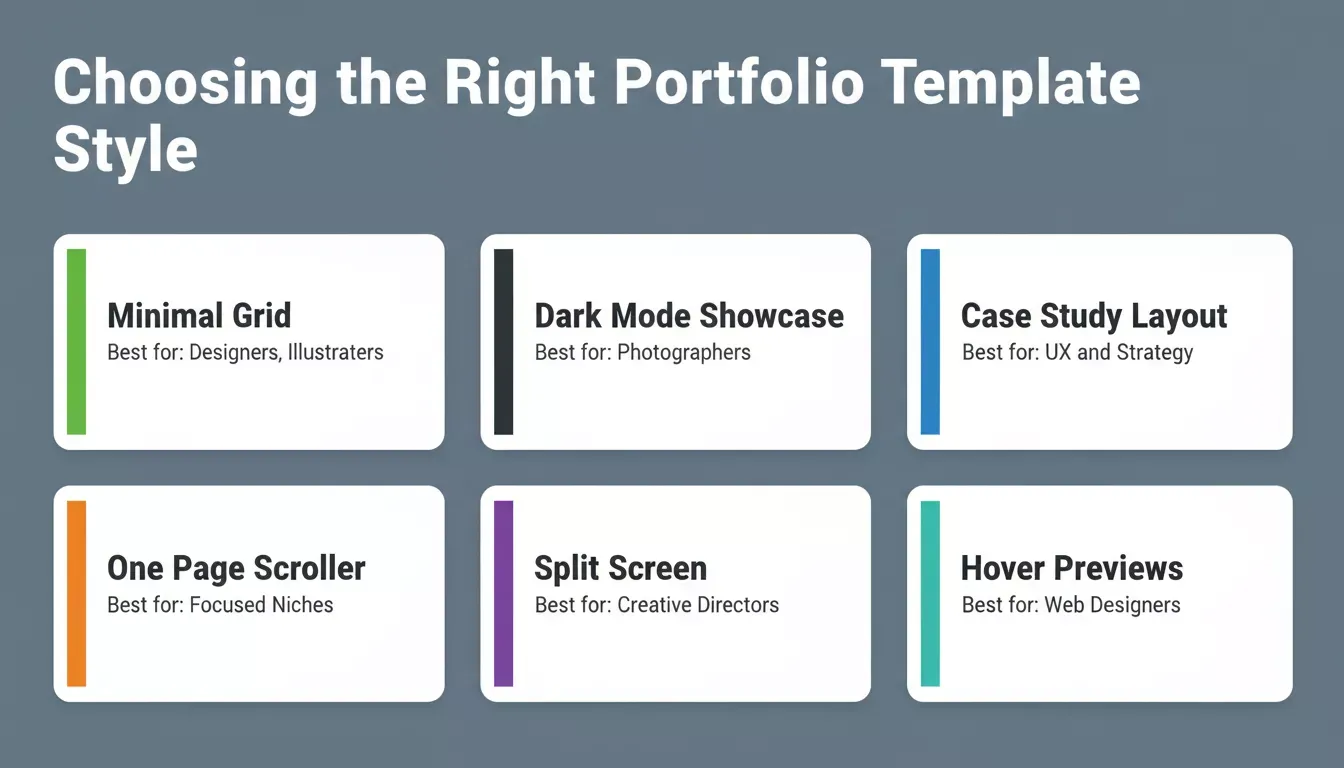 Choosing the Right Portfolio Template Style

Minimal Grid
Best for: Designers, Illustraters

Dark Mode Showcase
Best for: Photographers

Case Study Layout
Best for: UX and Strategy

One Page Scroller
Best for: Focused Niches

Split Screen
Best for: Creative Directors

Hover Previews
Best for: Web Designers